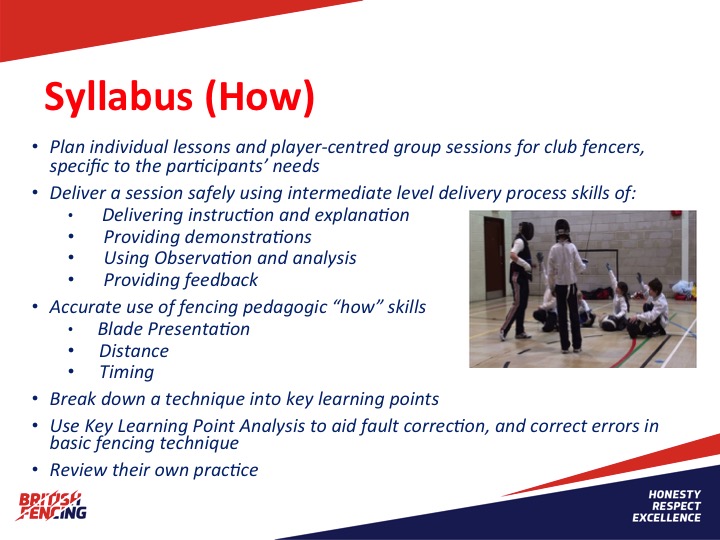 Syllabus (How)

• Plan individual lessons and player-centred group sessions for club fencers, specific to the participants' needs
• Deliver a session safely using intermediate level delivery process skills of:
  • Delivering instruction and explanation
  • Providing demonstrations
  • Using Observation and analysis
  • Providing feedback
• Accurate use of fencing pedagogic "how" skills
  • Blade Presentation
  • Distance
  • Timing
• Break down a technique into key learning points
• Use Key Learning Point Analysis to aid fault correction, and correct errors in basic fencing technique
• Review their own practice

BRITISH FENCING

HONESTY
RESPECT
EXCELLENCE